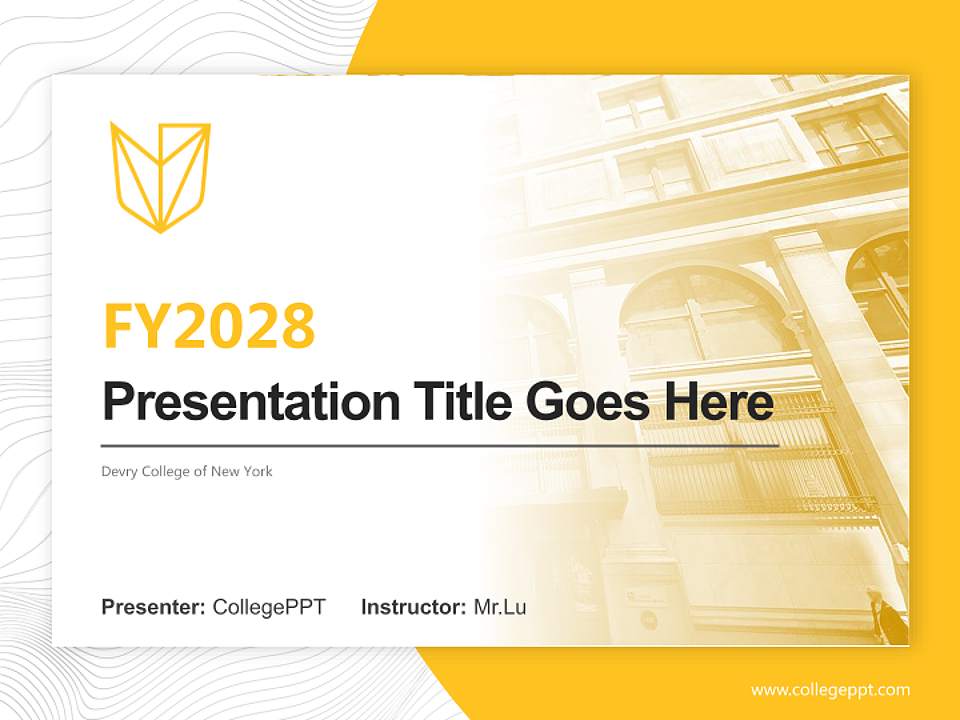 FY2028

Presentation Title Goes Here

Devry College of New York

Presenter: CollegePPT Instructor: Mr.Lu

www.collegeppt.com